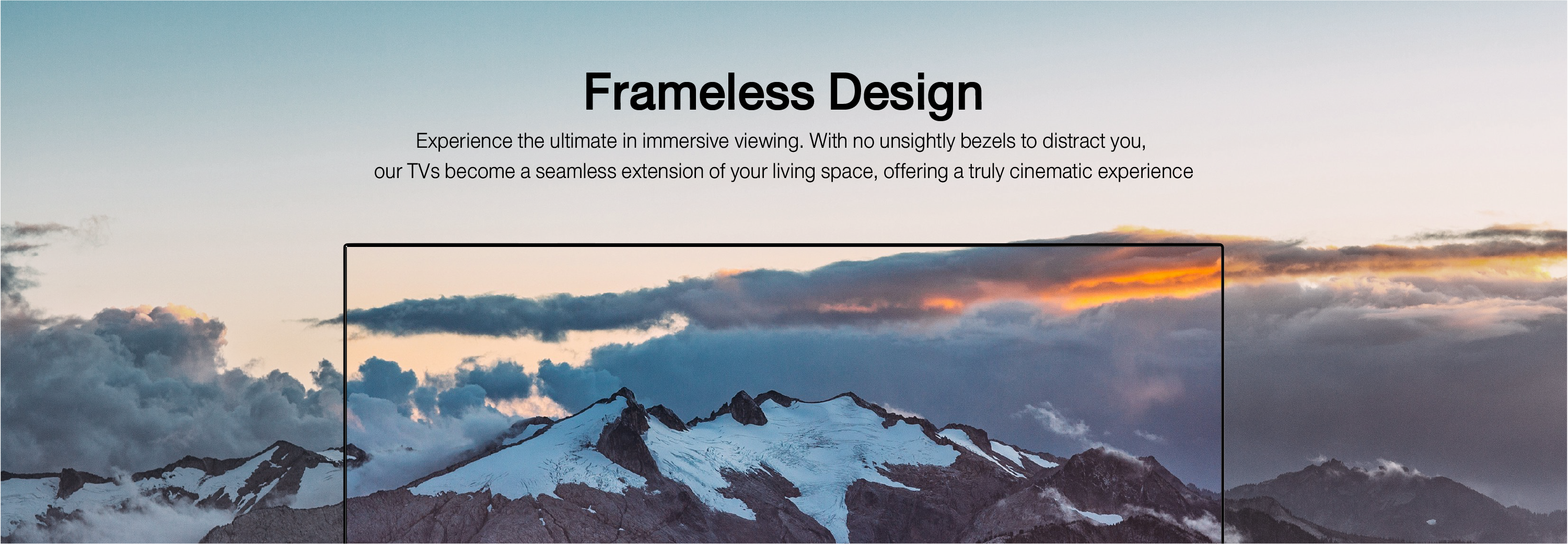 Frameless Design

Experience the ultimate in immersive viewing. With no unsightly bezels to distract you, our TVs become a seamless extension of your living space, offering a truly cinematic experience